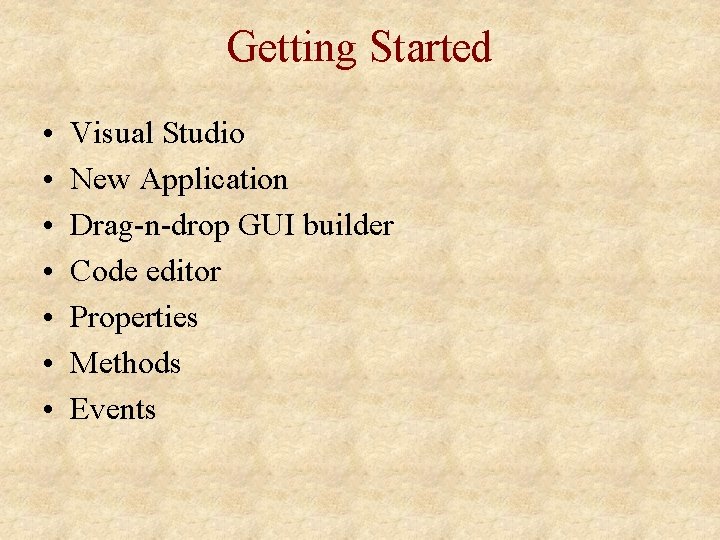 Getting Started

• Visual Studio
• New Application
• Drag-n-drop GUI builder
• Code editor
• Properties
• Methods
• Events